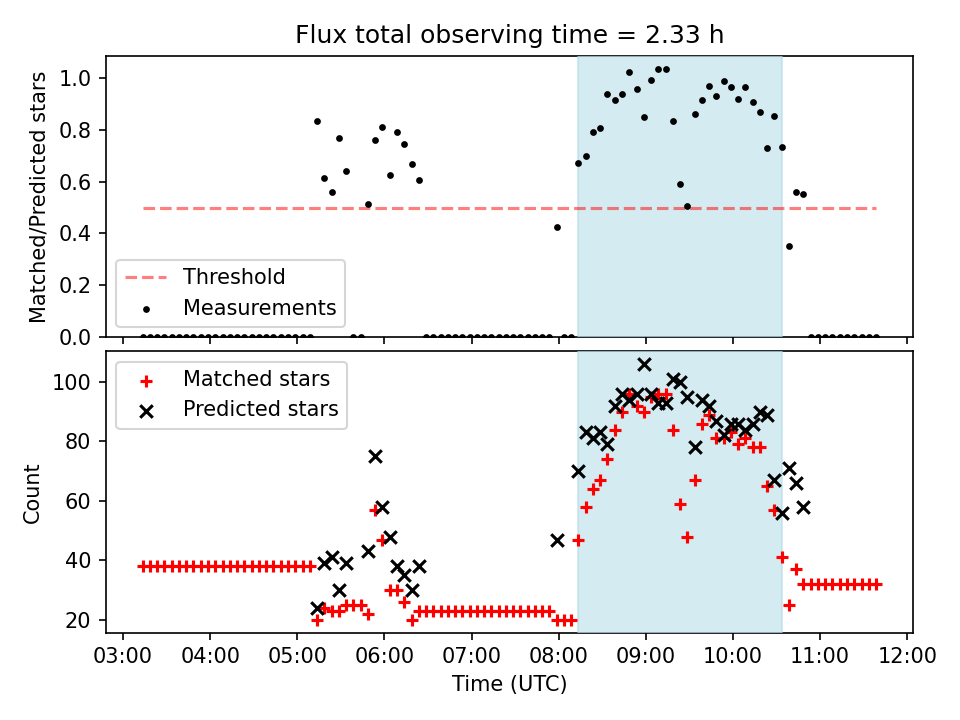 Flux total observing time = 2.33 h

Matched/Predicted stars

1.0
0.8
0.6
0.4
0.2
0.0

Threshold
Measurements

Count

100
80
60
40
20

Matched stars
Predicted stars

03:00 04:00 05:00 06:00 07:00 08:00 09:00 10:00 11:00 12:00
Time (UTC)